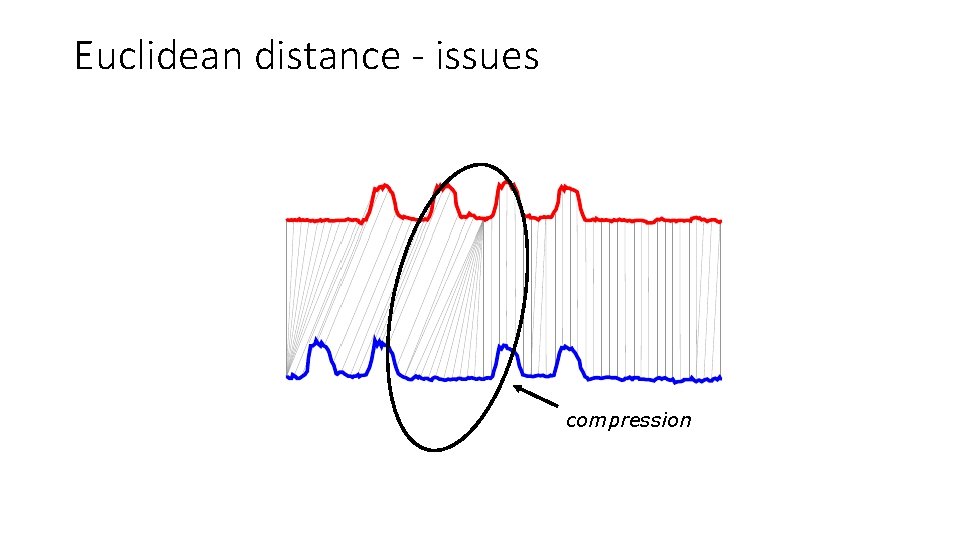 Euclidean distance - issues

compression